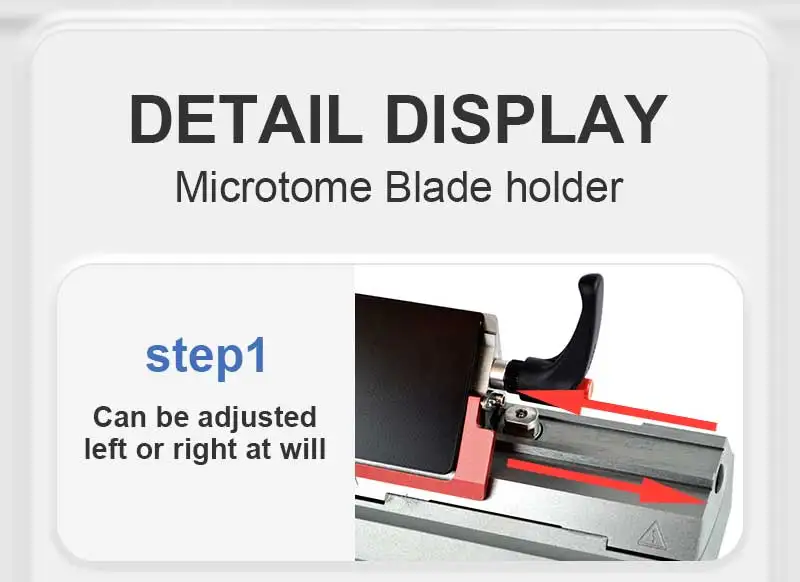 DETAIL DISPLAY
Microtome Blade holder

step1
Can be adjusted left or right at will